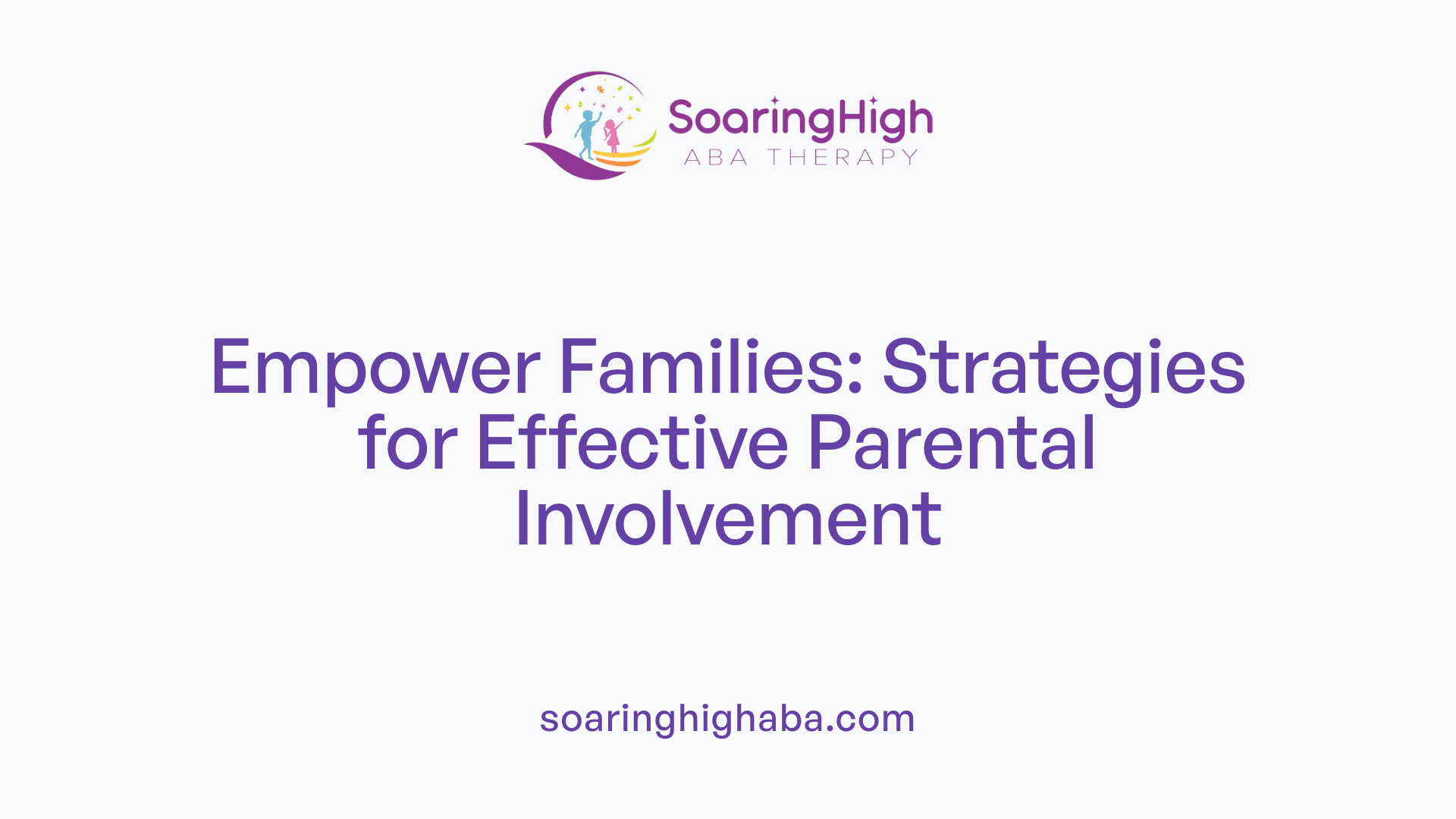 SoaringHigh
ABA THERAPY

Empower Families: Strategies for Effective Parental Involvement

soaringhighaba.com